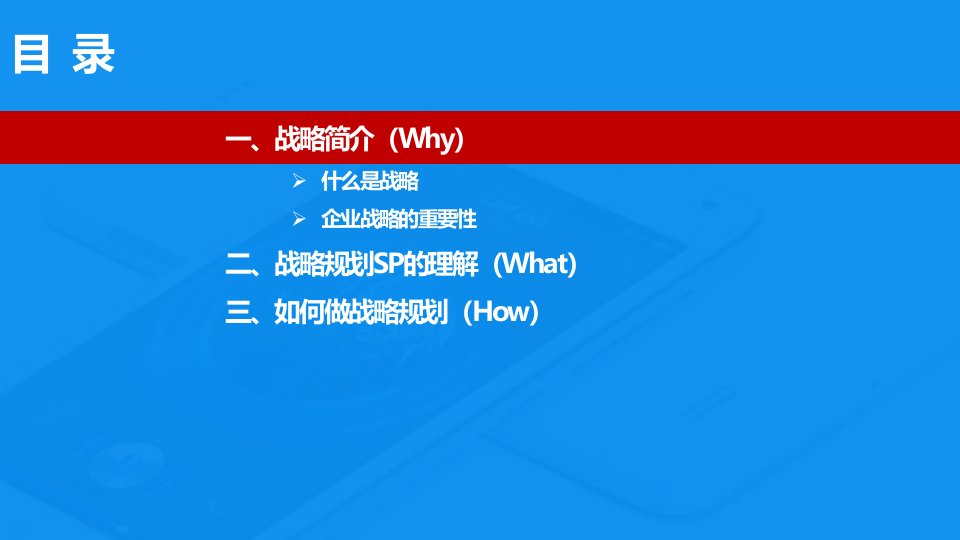 目 录

一、战略简介（Why）

➢ 什么是战略

➢ 企业战略的重要性

二、战略规划SP的理解（What）

三、如何做战略规划（How）